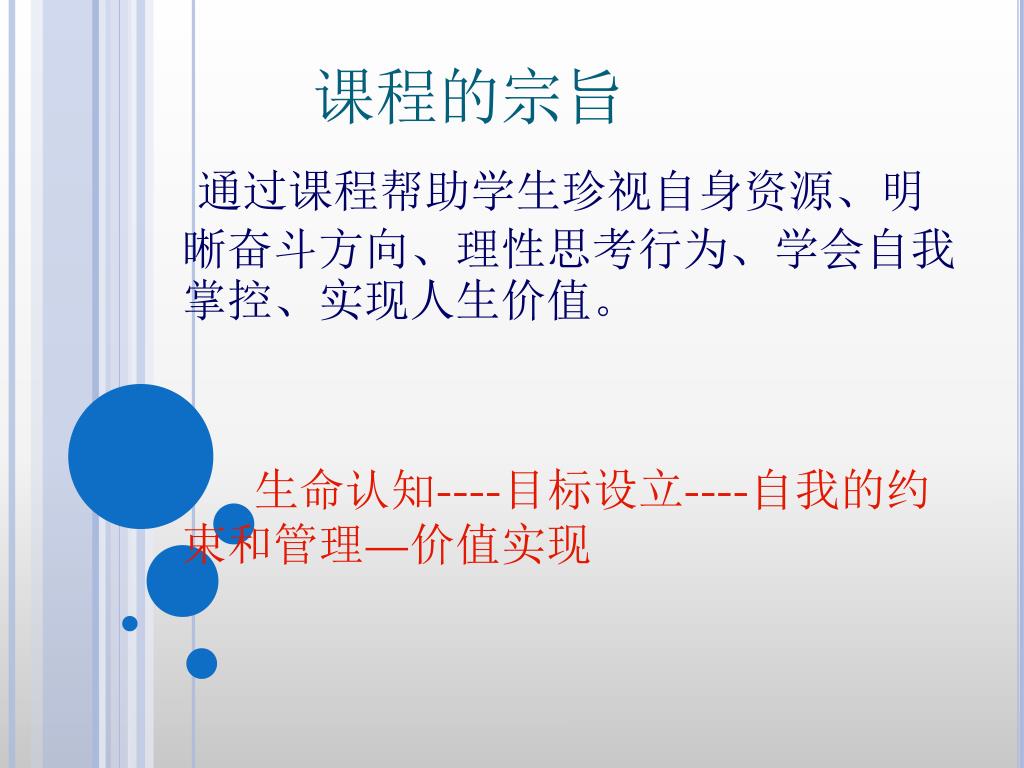 课程的宗旨

通过课程帮助学生珍视自身资源、明晰奋斗方向、理性思考行为、学会自我掌控、实现人生价值。

生命认知----目标设立----自我的约束和管理—价值实现